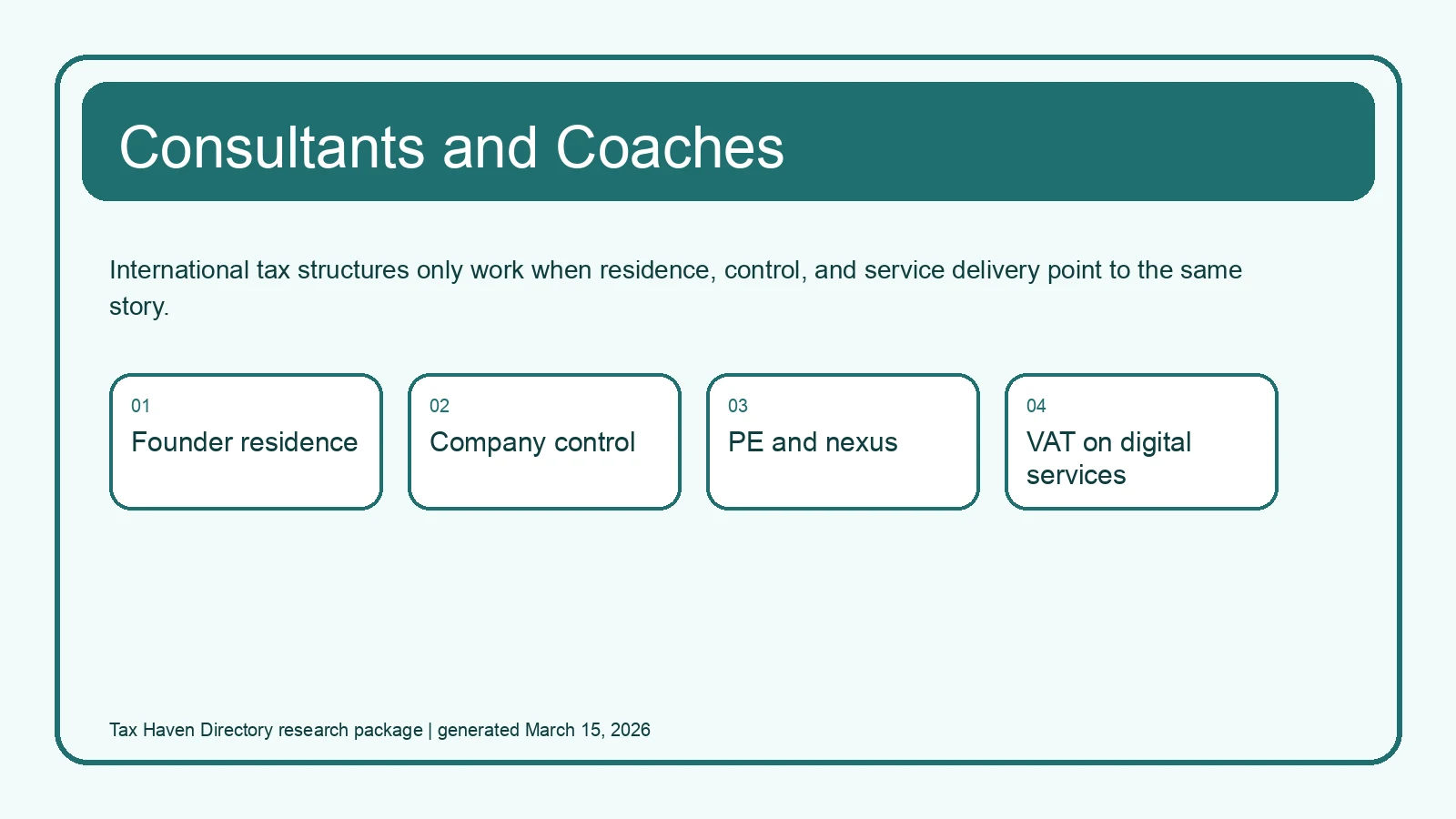 Consultants and Coaches

International tax structures only work when residence, control, and service delivery point to the same story.

01
Founder residence

02
Company control

03
PE and nexus

04
VAT on digital services

Tax Haven Directory research package | generated March 15, 2026